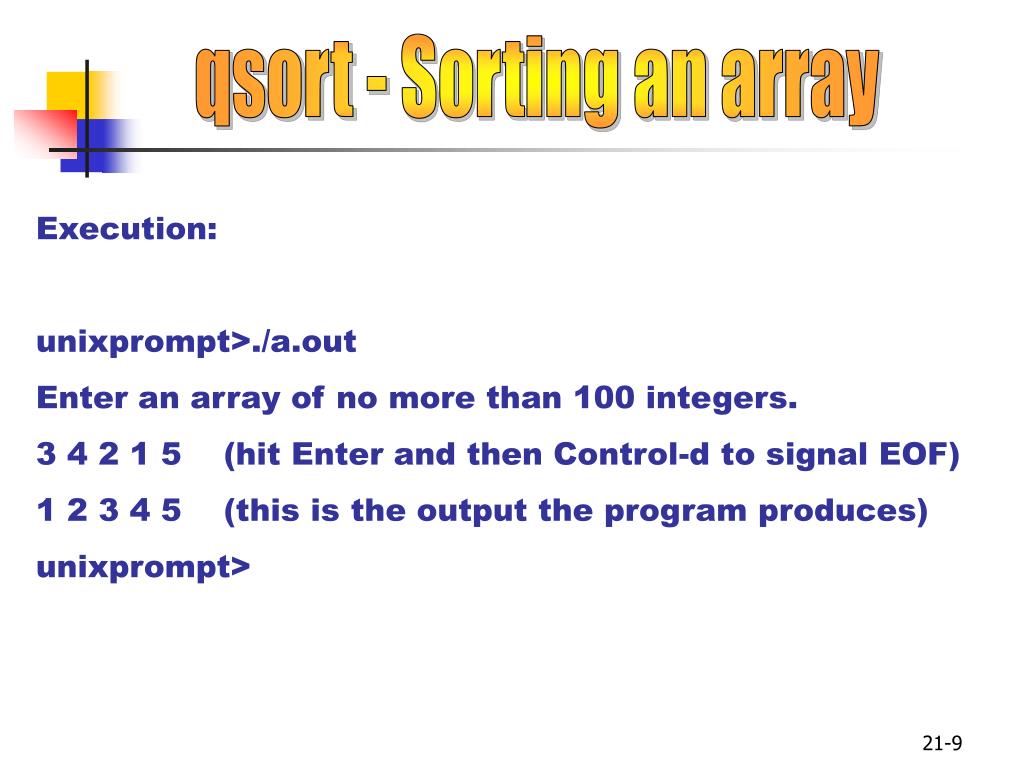 qsort - Sorting an array

Execution:

unixprompt>./a.out

Enter an array of no more than 100 integers.

3 4 2 1 5 (hit Enter and then Control-d to signal EOF)

1 2 3 4 5 (this is the output the program produces)

unixprompt>

21-9